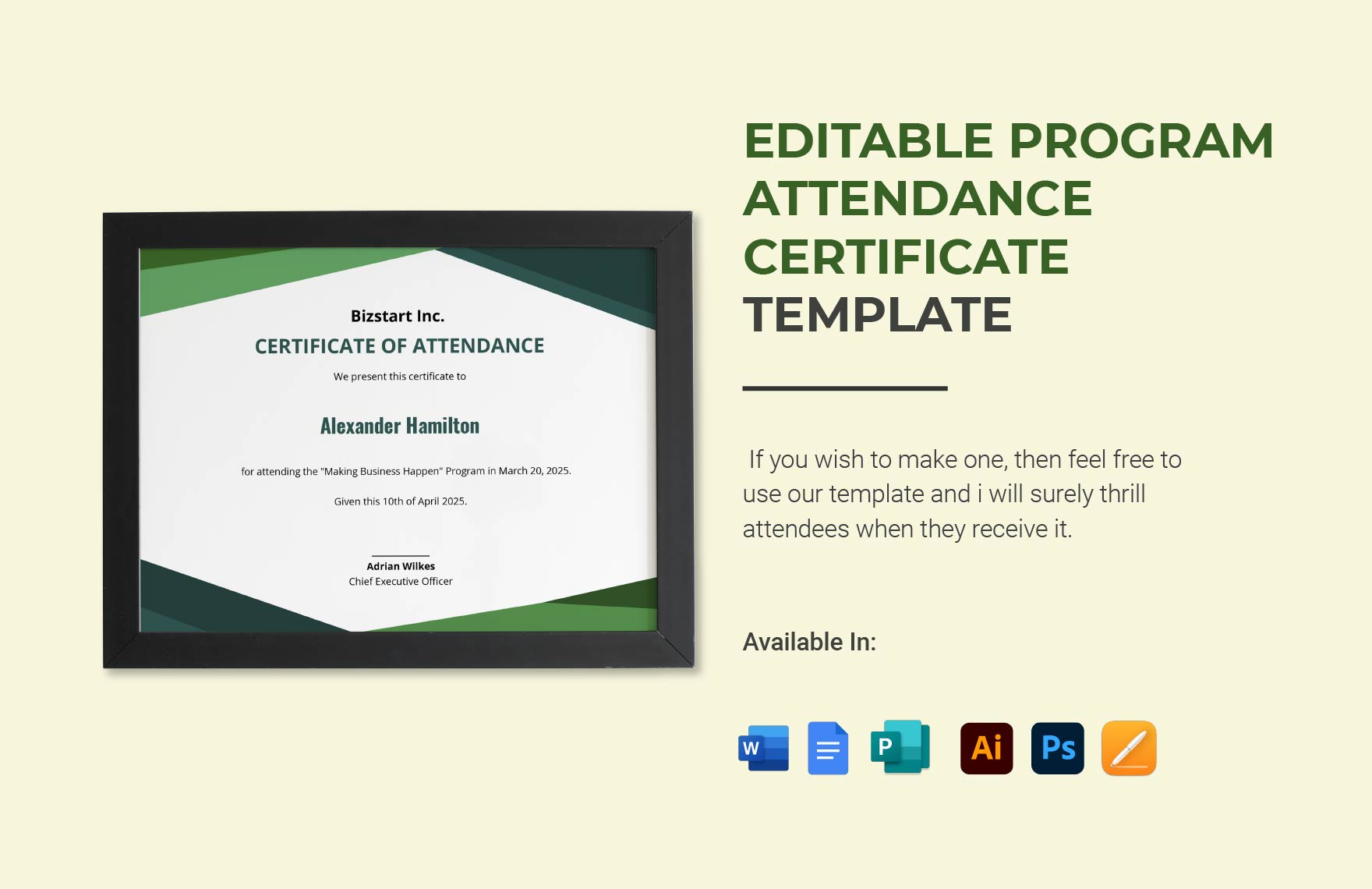 Bizstart Inc.
CERTIFICATE OF ATTENDANCE
We present this certificate to

Alexander Hamilton

for attending the "Making Business Happen" Program in March 20, 2025.

Given this 10th of April 2025.

Adrian Wilkes
Chief Executive Officer

EDITABLE PROGRAM ATTENDANCE CERTIFICATE TEMPLATE

If you wish to make one, then feel free to use our template and i will surely thrill attendees when they receive it.

Available In:

W P Ai Ps